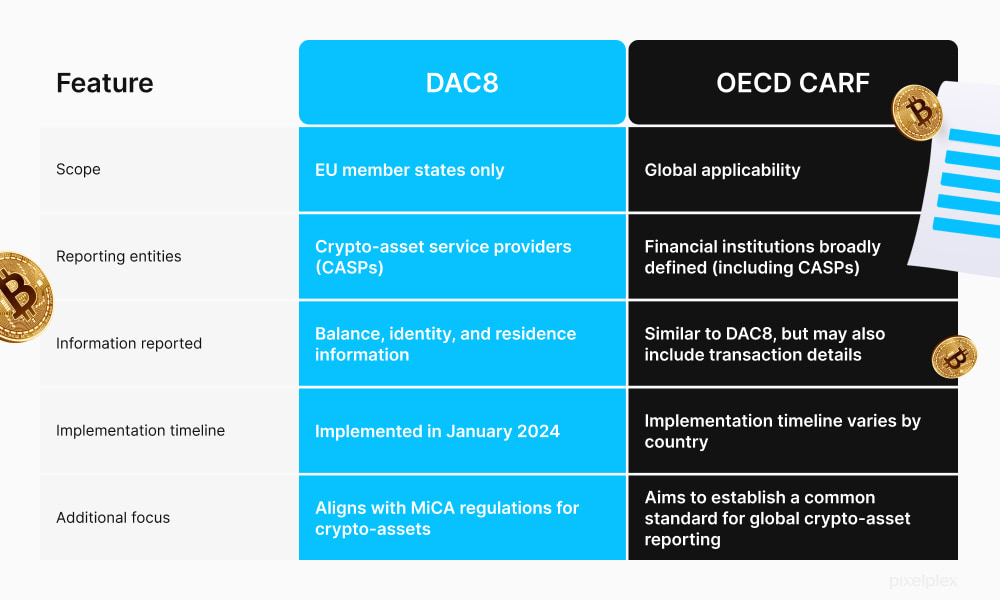 | Feature | DAC8 | OECD CARF |
|---|---|---|
| Scope | EU member states only | Global applicability |
| Reporting entities | Crypto-asset service providers (CASPs) | Financial institutions broadly defined (including CASPs) |
| Information reported | Balance, identity, and residence information | Similar to DAC8, but may also include transaction details |
| Implementation timeline | Implemented in January 2024 | Implementation timeline varies by country |
| Additional focus | Aligns with MiCA regulations for crypto-assets | Aims to establish a common standard for global crypto-asset reporting |

pixelplex